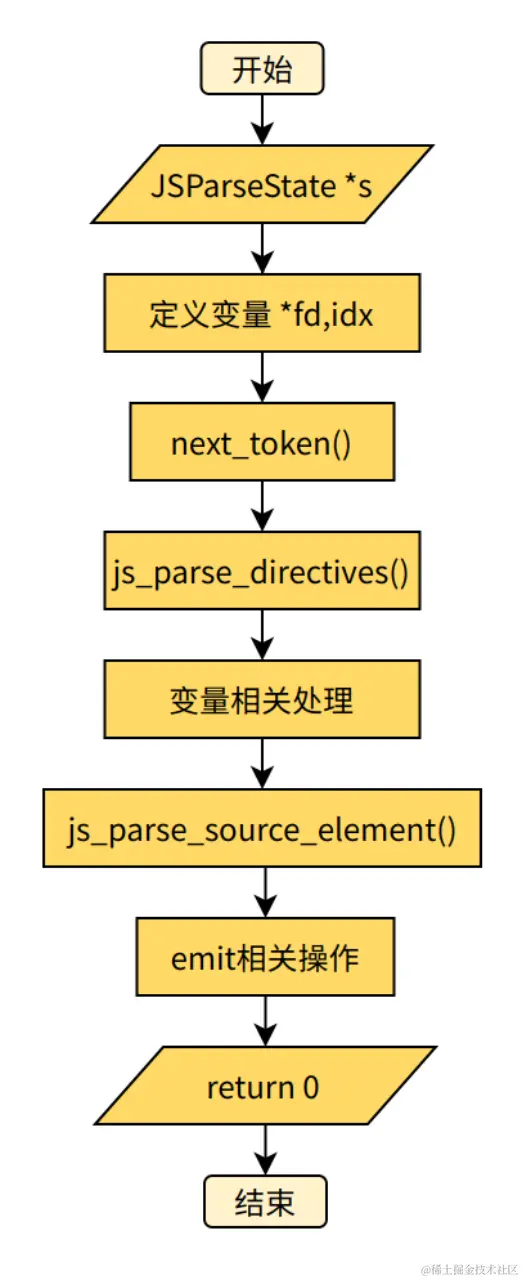 开始

JSParseState *s

定义变量 *fd,idx

next_token()

js_parse_directives()

变量相关处理

js_parse_source_element()

emit相关操作

return 0

结束

@稀土掘金技术社区